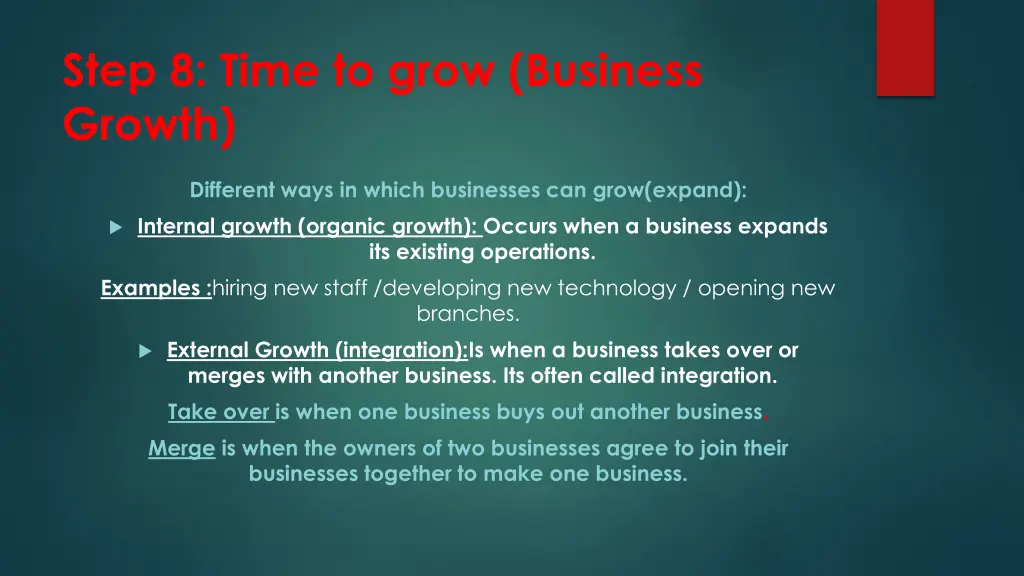 Step 8: Time to grow (Business Growth)

Different ways in which businesses can grow(expand):

Internal growth (organic growth): Occurs when a business expands its existing operations.

Examples :hiring new staff /developing new technology / opening new branches.

External Growth (integration):Is when a business takes over or merges with another business. Its often called integration.

Take over is when one business buys out another business.

Merge is when the owners of two businesses agree to join their businesses together to make one business.